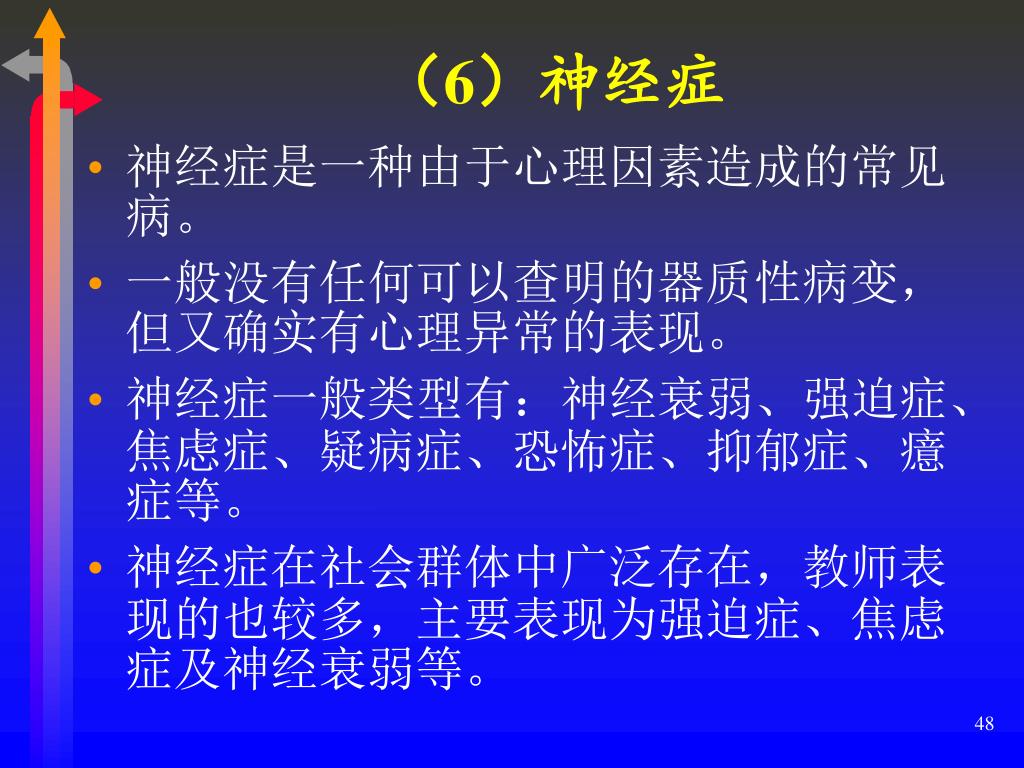 （6）神经症

• 神经症是一种由于心理因素造成的常见病。
• 一般没有任何可以查明的器质性病变，但又确实有心理异常的表现。
• 神经症一般类型有：神经衰弱、强迫症、焦虑症、疑病症、恐怖症、抑郁症、癔症等。
• 神经症在社会群体中广泛存在，教师表现的也较多，主要表现为强迫症、焦虑症及神经衰弱等。

48